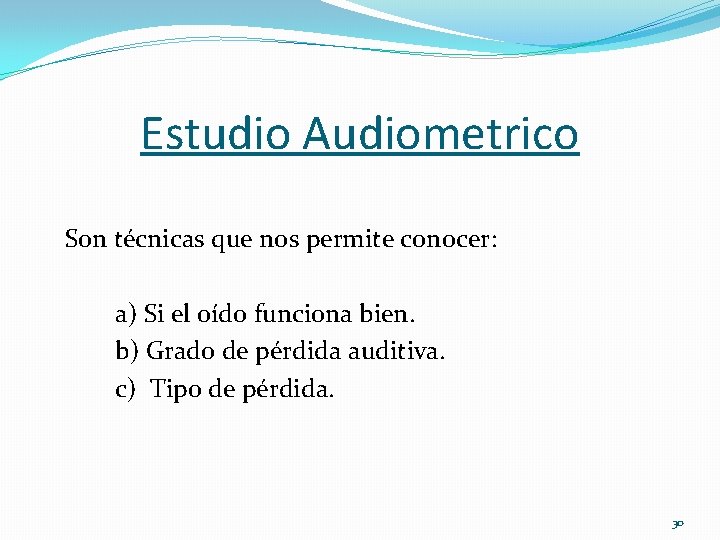 Estudio Audiometrico

Son técnicas que nos permite conocer:

a) Si el oído funciona bien.
b) Grado de pérdida auditiva.
c) Tipo de pérdida.

30